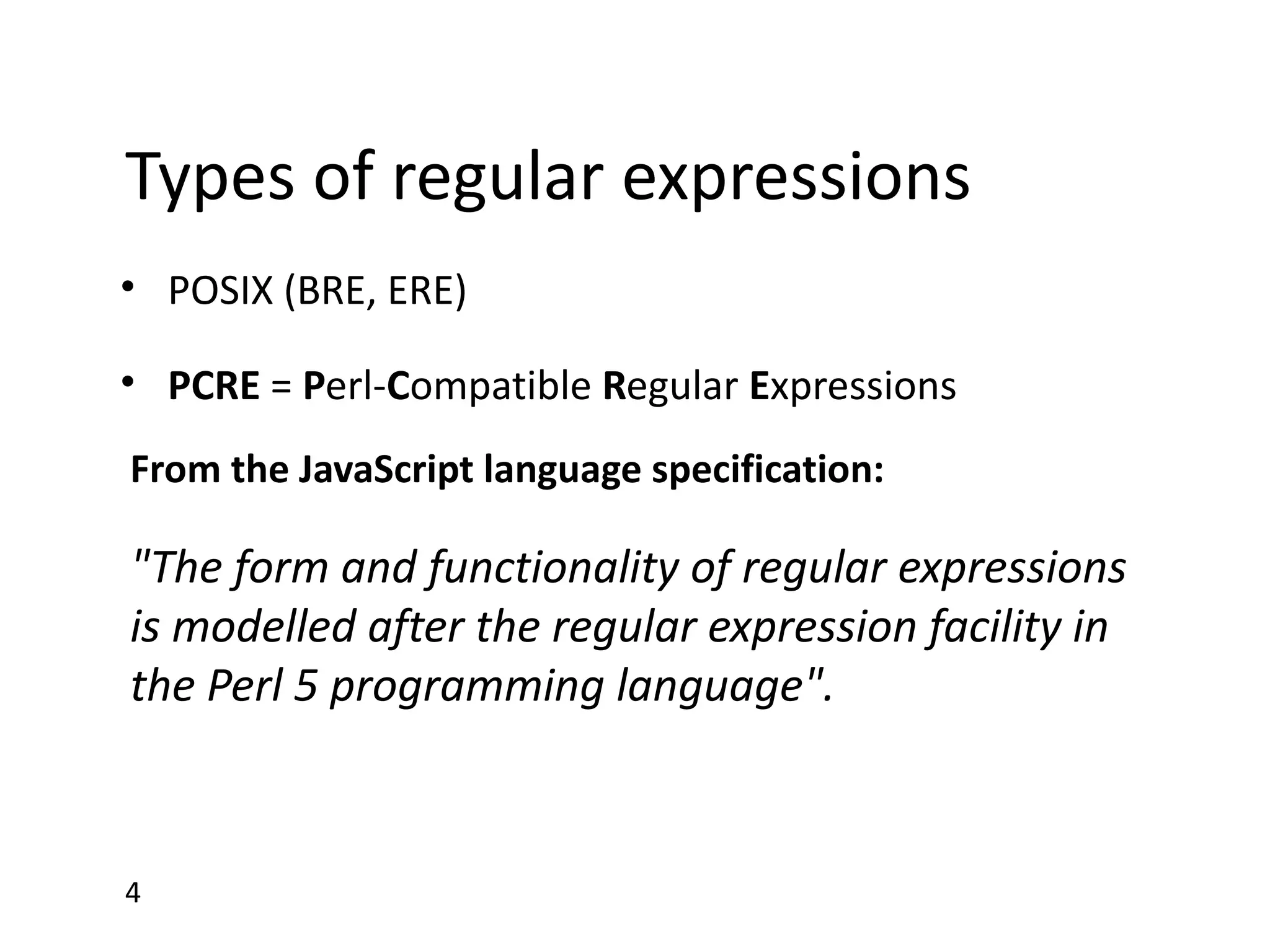 Types of regular expressions

• POSIX (BRE, ERE)

• PCRE = Perl-Compatible Regular Expressions

From the JavaScript language specification:

"The form and functionality of regular expressions is modelled after the regular expression facility in the Perl 5 programming language".

4